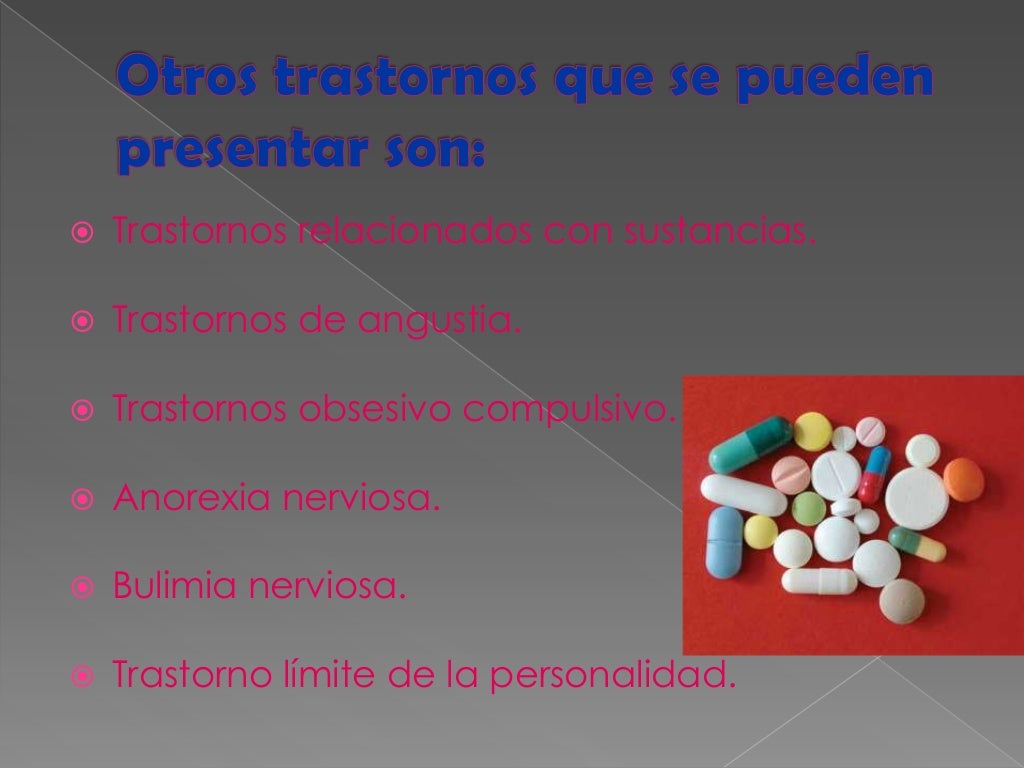 Otros trastornos que se pueden presentar son:

Trastornos relacionados con sustancias.

Trastornos de angustia.

Trastornos obsesivo compulsivo.

Anorexia nerviosa.

Bulimia nerviosa.

Trastorno límite de la personalidad.